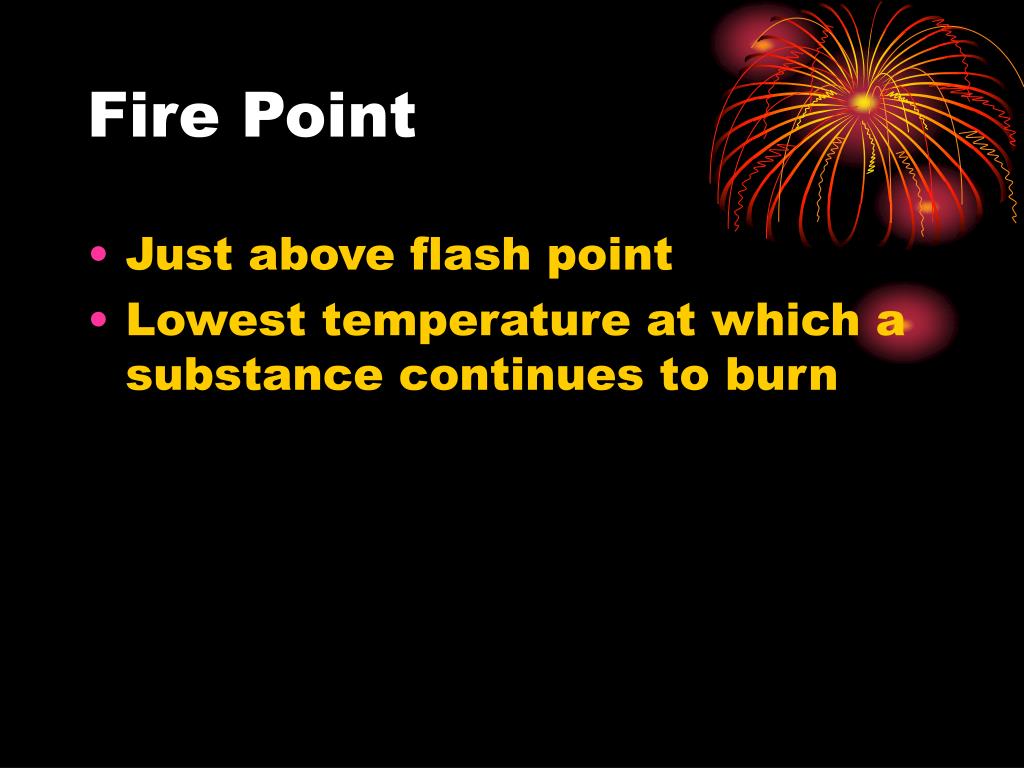 Fire Point

• Just above flash point
• Lowest temperature at which a substance continues to burn